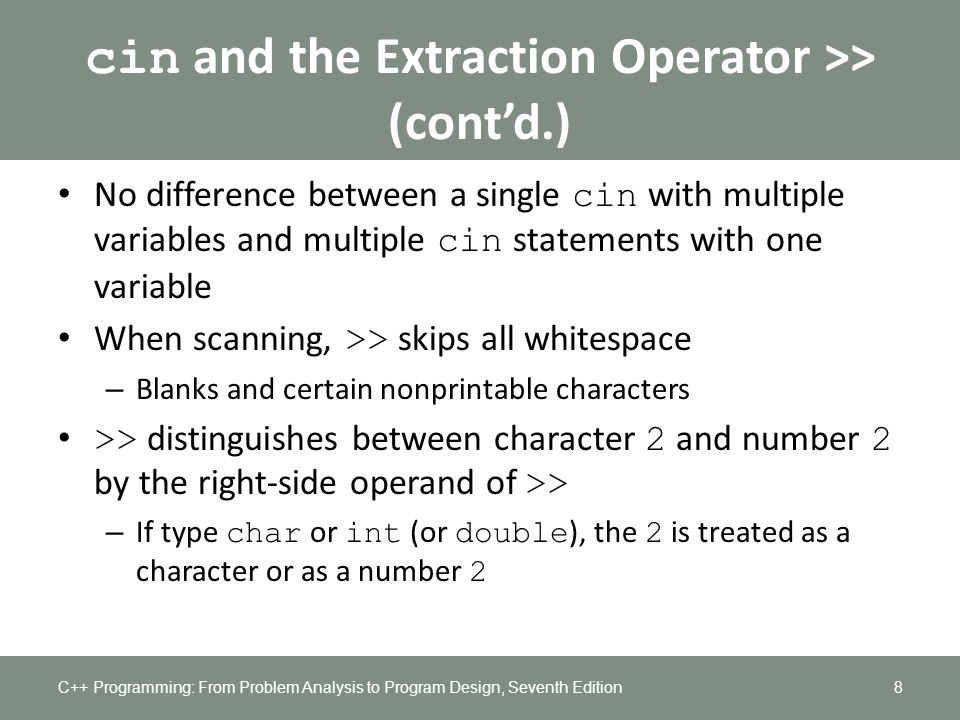 cin and the Extraction Operator >> (cont'd.)

• No difference between a single cin with multiple variables and multiple cin statements with one variable
• When scanning, >> skips all whitespace
– Blanks and certain nonprintable characters
• >> distinguishes between character 2 and number 2 by the right-side operand of >>
– If type char or int (or double), the 2 is treated as a character or as a number 2

C++ Programming: From Problem Analysis to Program Design, Seventh Edition
8